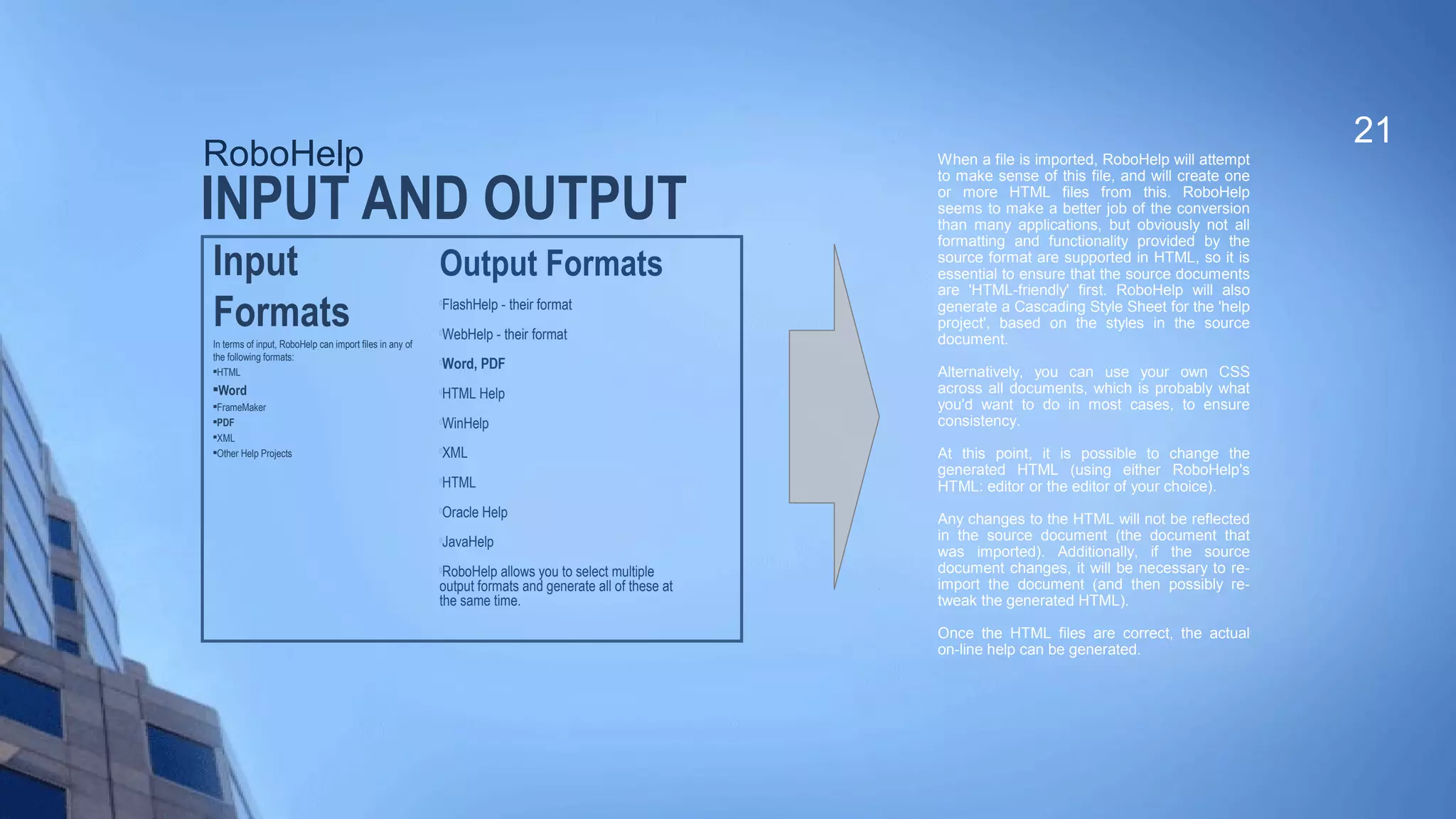 21

RoboHelp
INPUT AND OUTPUT

Input Formats

In terms of input, RoboHelp can import files in any of the following formats:
▪HTML
▪Word
▪FrameMaker
▪PDF
▪XML
▪Other Help Projects

Output Formats

FlashHelp - their format

WebHelp - their format

Word, PDF

HTML Help

WinHelp

XML

HTML

Oracle Help

JavaHelp

RoboHelp allows you to select multiple output formats and generate all of these at the same time.

When a file is imported, RoboHelp will attempt to make sense of this file, and will create one or more HTML files from this. RoboHelp seems to make a better job of the conversion than many applications, but obviously not all formatting and functionality provided by the source format are supported in HTML, so it is essential to ensure that the source documents are 'HTML-friendly' first. RoboHelp will also generate a Cascading Style Sheet for the 'help project', based on the styles in the source document.

Alternatively, you can use your own CSS across all documents, which is probably what you'd want to do in most cases, to ensure consistency.

At this point, it is possible to change the generated HTML (using either RoboHelp's HTML: editor or the editor of your choice).

Any changes to the HTML will not be reflected in the source document (the document that was imported). Additionally, if the source document changes, it will be necessary to re-import the document (and then possibly re-tweak the generated HTML).

Once the HTML files are correct, the actual on-line help can be generated.